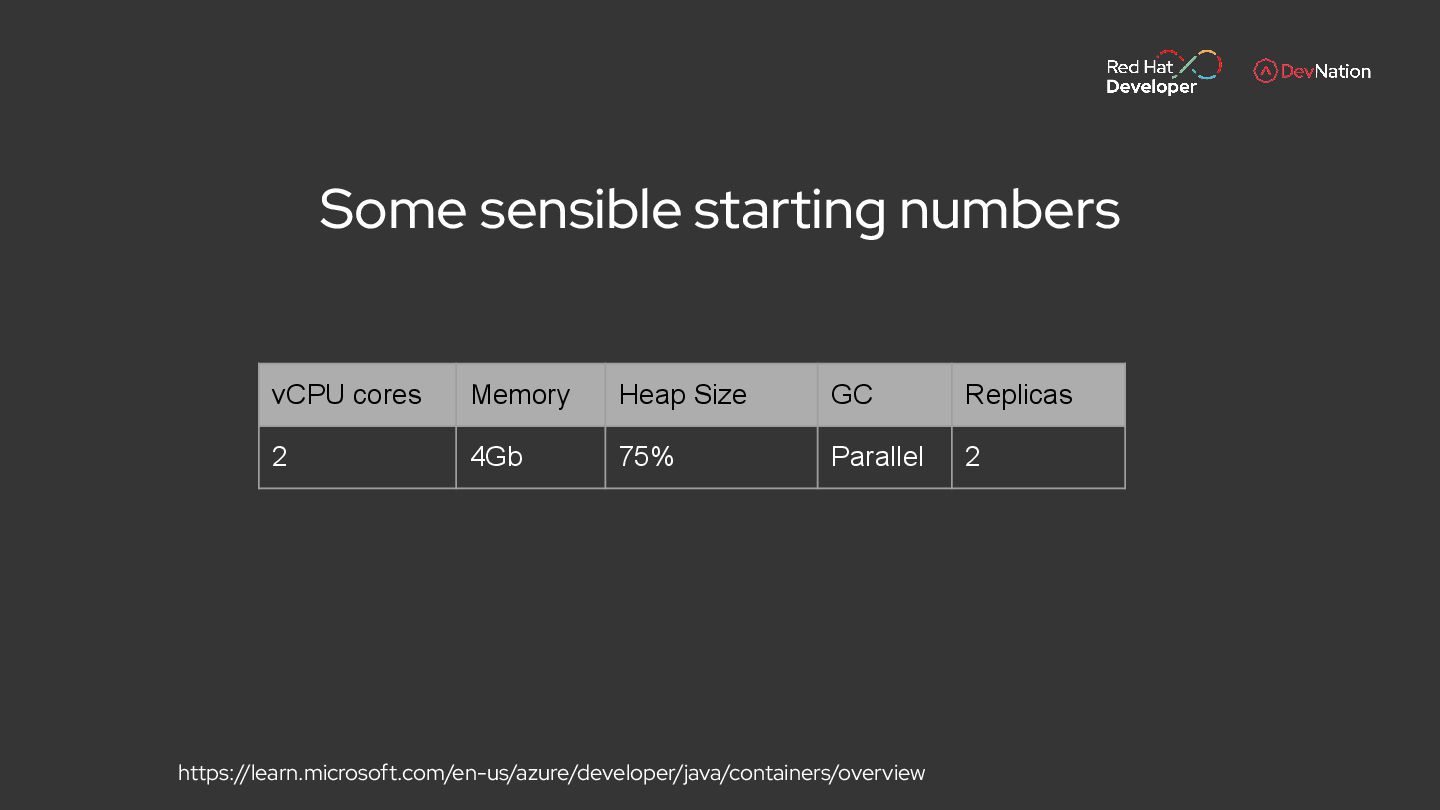 Red Hat Developer

DevNation

Some sensible starting numbers

| vCPU cores | Memory | Heap Size | GC | Replicas |
|---|---|---|---|---|
| 2 | 4Gb | 75% | Parallel | 2 |

https://learn.microsoft.com/en-us/azure/developer/java/containers/overview